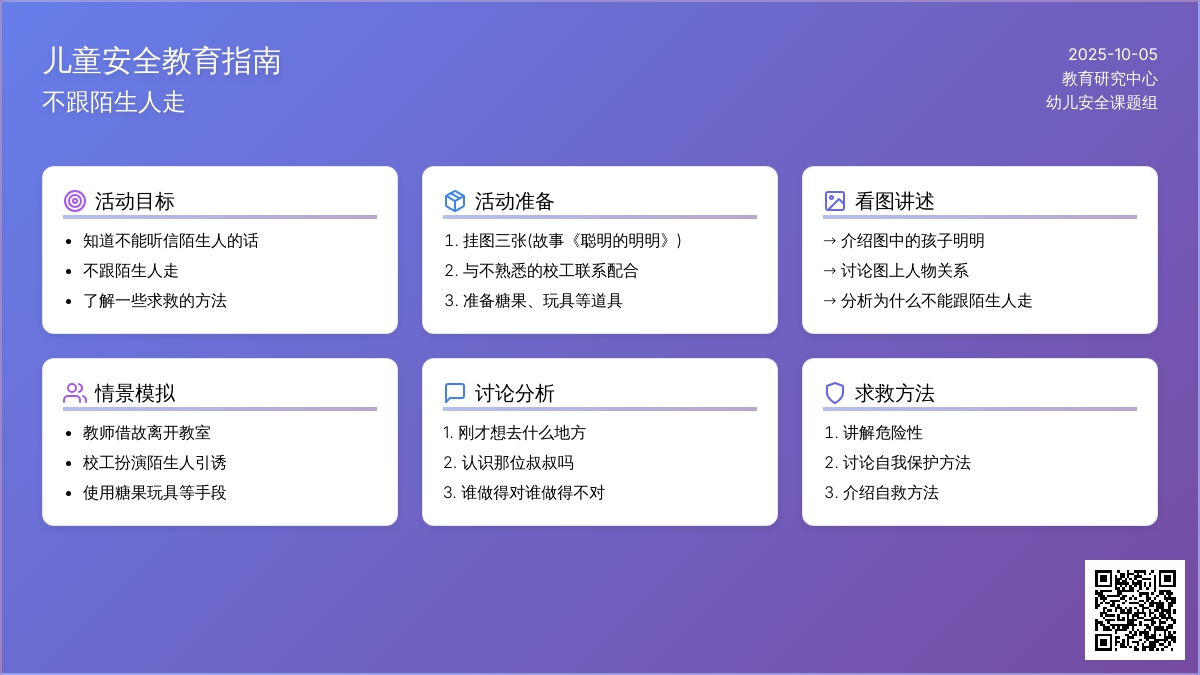 儿童安全教育指南
不跟陌生人走

2025-10-05
教育研究中心
幼儿安全课题组

活动目标
- 知道不能听信陌生人的话
- 不跟陌生人走
- 了解一些求救的方法

活动准备
1. 挂图三张(故事《聪明的明明》)
2. 与不熟悉的校工联系配合
3. 准备糖果、玩具等道具

看图讲述
→ 介绍图中的孩子明明
→ 讨论图上人物关系
→ 分析为什么不能跟陌生人走

情景模拟
- 教师借故离开教室
- 校工扮演陌生人引诱
- 使用糖果玩具等手段

讨论分析
1. 刚才想去什么地方
2. 认识那位叔叔吗
3. 谁做得对谁做得不对

求救方法
1. 讲解危险性
2. 讨论自我保护方法
3. 介绍自救方法